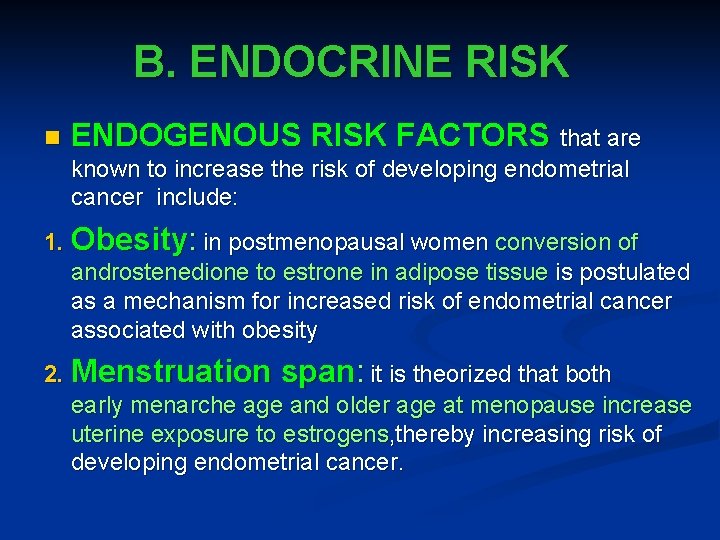 B. ENDOCRINE RISK

ENDOGENOUS RISK FACTORS that are known to increase the risk of developing endometrial cancer include:

1. Obesity: in postmenopausal women conversion of androstenedione to estrone in adipose tissue is postulated as a mechanism for increased risk of endometrial cancer associated with obesity

2. Menstruation span: it is theorized that both early menarche age and older age at menopause increase uterine exposure to estrogens,thereby increasing risk of developing endometrial cancer.